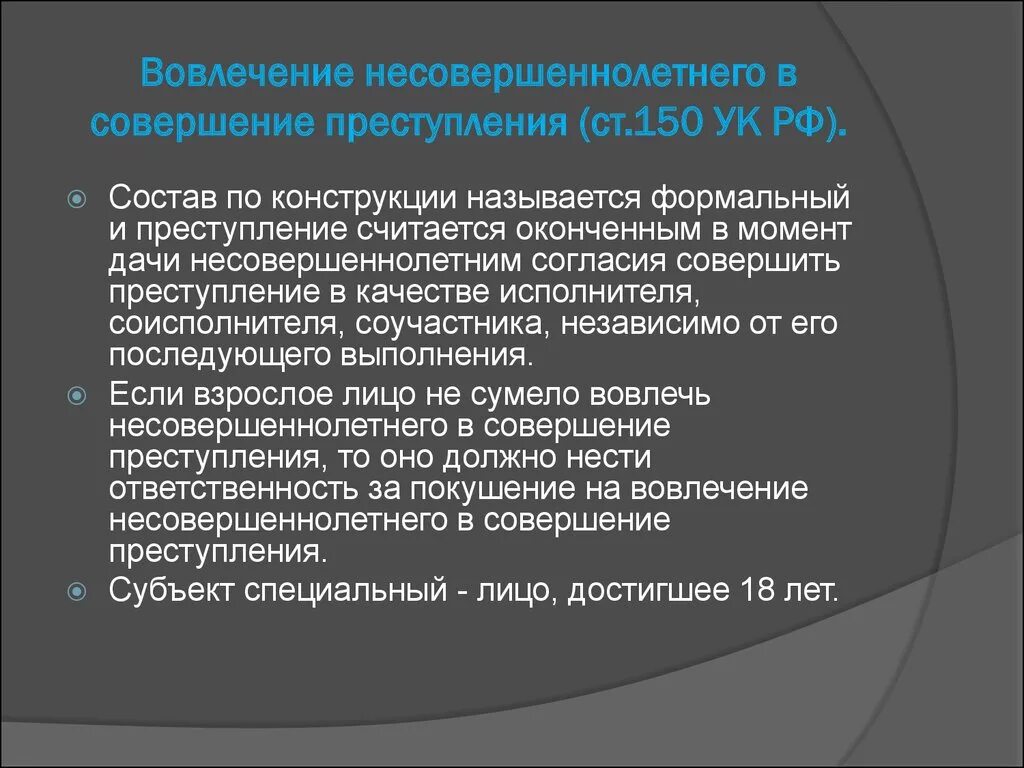 Вовлечение несовершеннолетнего в совершение преступления (ст.150 УК РФ).

Состав по конструкции называется формальный и преступление считается оконченным в момент дачи несовершеннолетним согласия совершить преступление в качестве исполнителя, соисполнителя, соучастника, независимо от его последующего выполнения.

Если взрослое лицо не сумело вовлечь несовершеннолетнего в совершение преступления, то оно должно нести ответственность за покушение на вовлечение несовершеннолетнего в совершение преступления.

Субъект специальный - лицо, достигшее 18 лет.